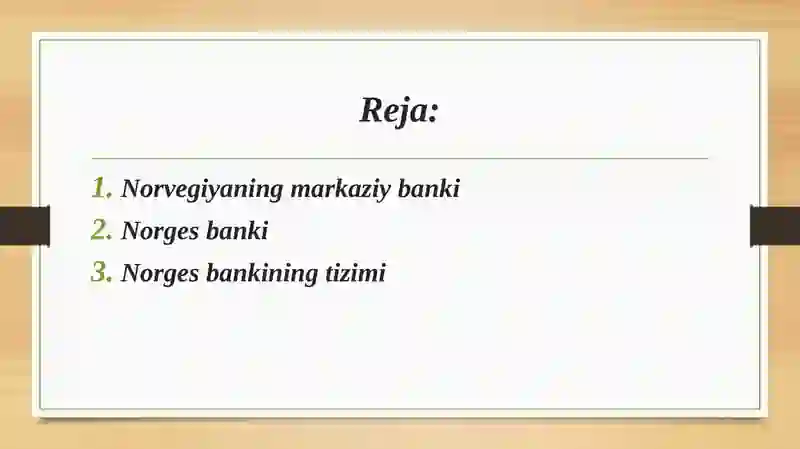 Reja:

1. Norvegiyaning markaziy banki
2. Norges banki
3. Norges bankining tizimi